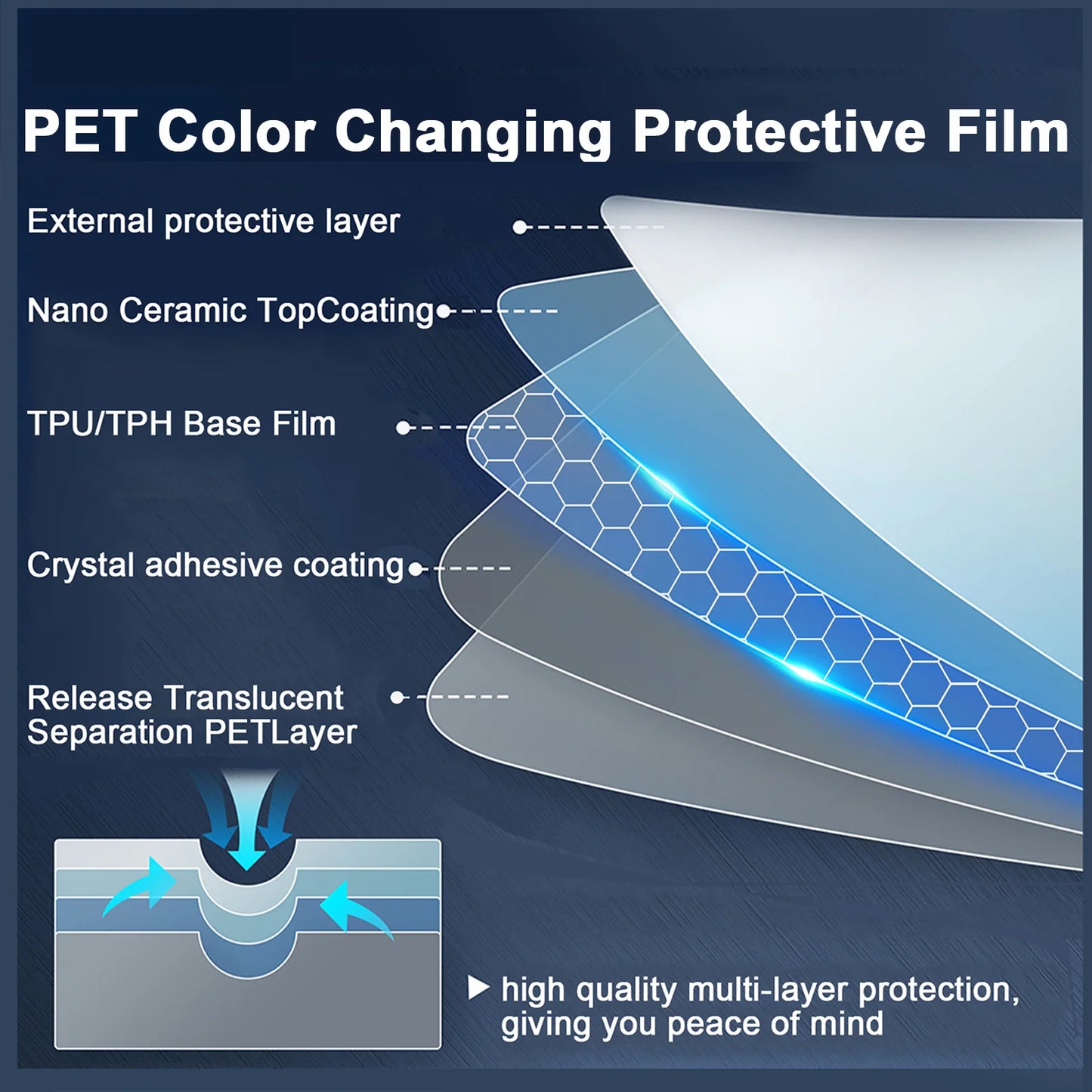 PET Color Changing Protective Film

External protective layer

Nano Ceramic TopCoating

TPU/TPH Base Film

Crystal adhesive coating

Release Translucent Separation PETLayer

▶ high quality multi-layer protection, giving you peace of mind